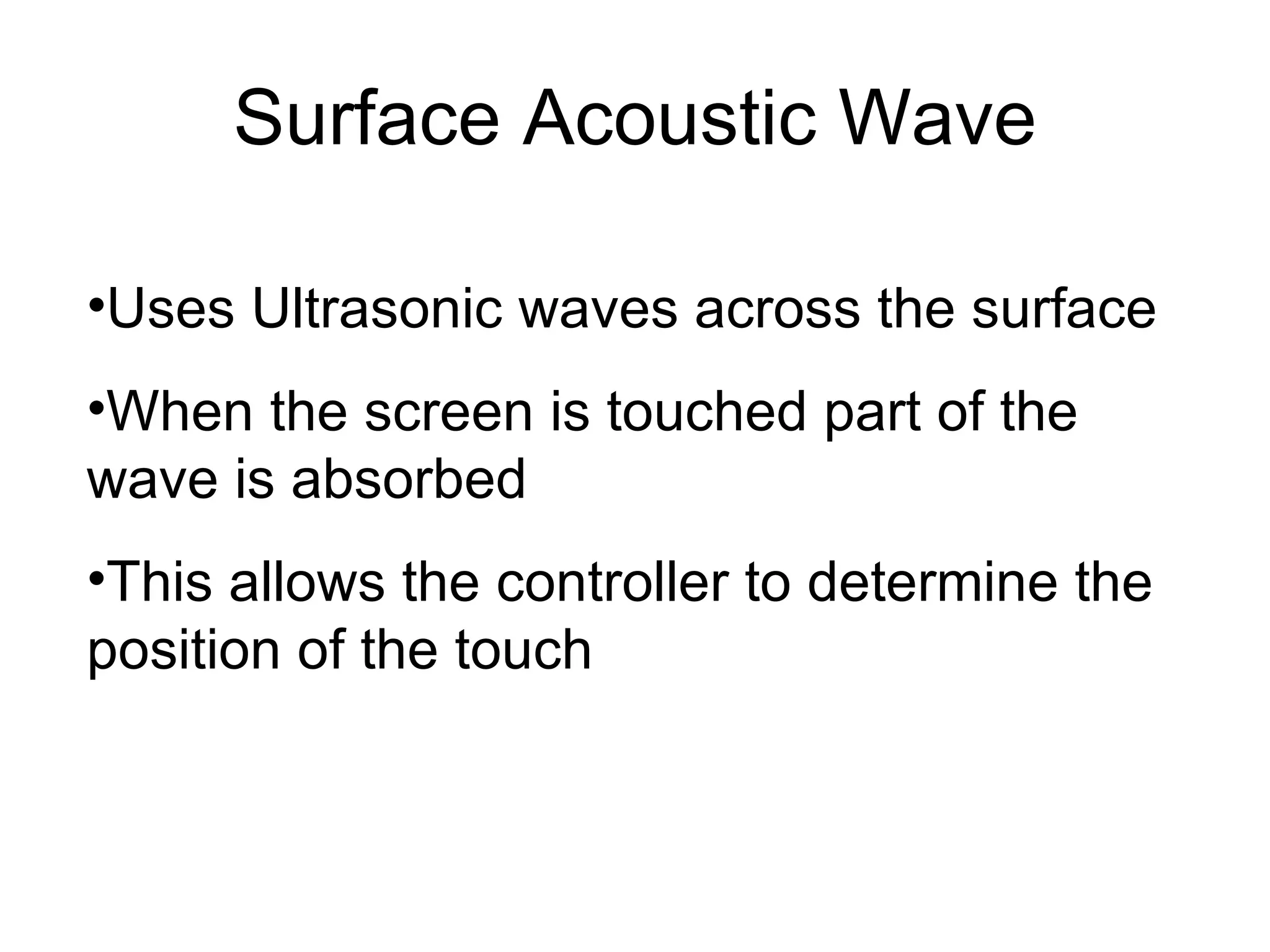 Surface Acoustic Wave

•Uses Ultrasonic waves across the surface

•When the screen is touched part of the wave is absorbed

•This allows the controller to determine the position of the touch